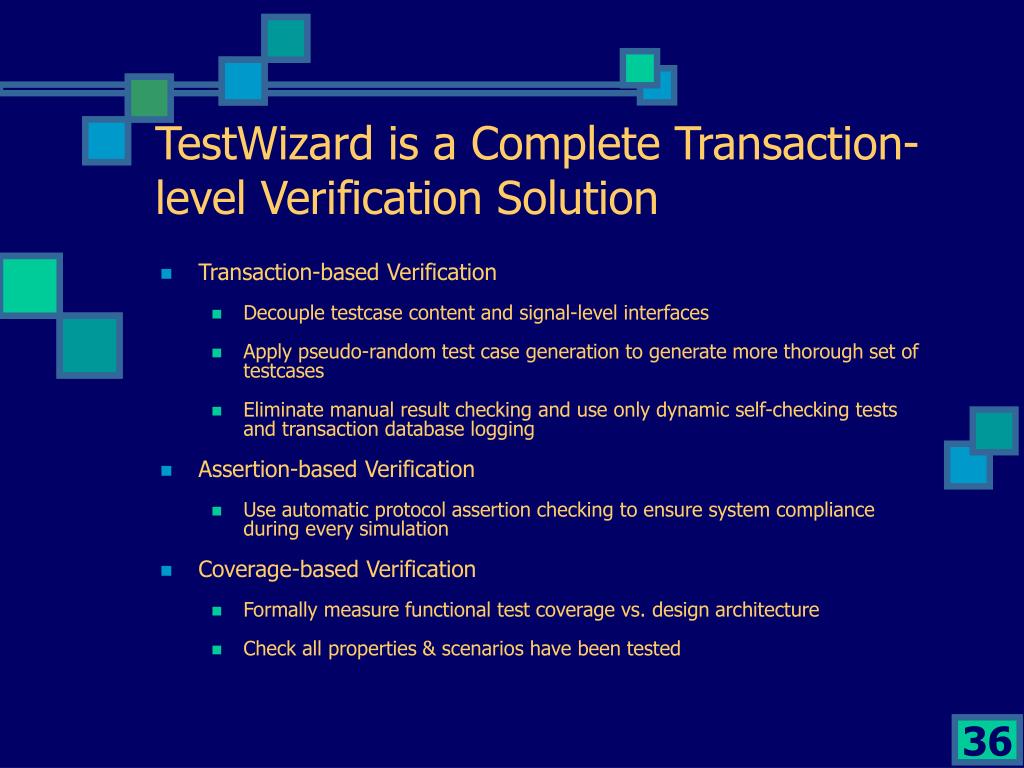 TestWizard is a Complete Transaction-level Verification Solution

- Transaction-based Verification
  - Decouple testcase content and signal-level interfaces
  - Apply pseudo-random test case generation to generate more thorough set of testcases
  - Eliminate manual result checking and use only dynamic self-checking tests and transaction database logging
- Assertion-based Verification
  - Use automatic protocol assertion checking to ensure system compliance during every simulation
- Coverage-based Verification
  - Formally measure functional test coverage vs. design architecture
  - Check all properties & scenarios have been tested

36